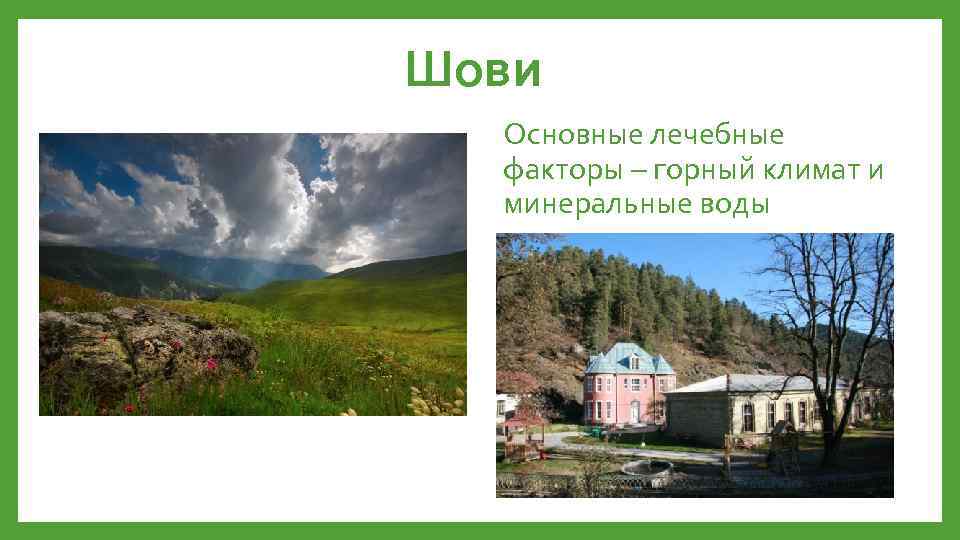 Шови

Основные лечебные факторы – горный климат и минеральные воды